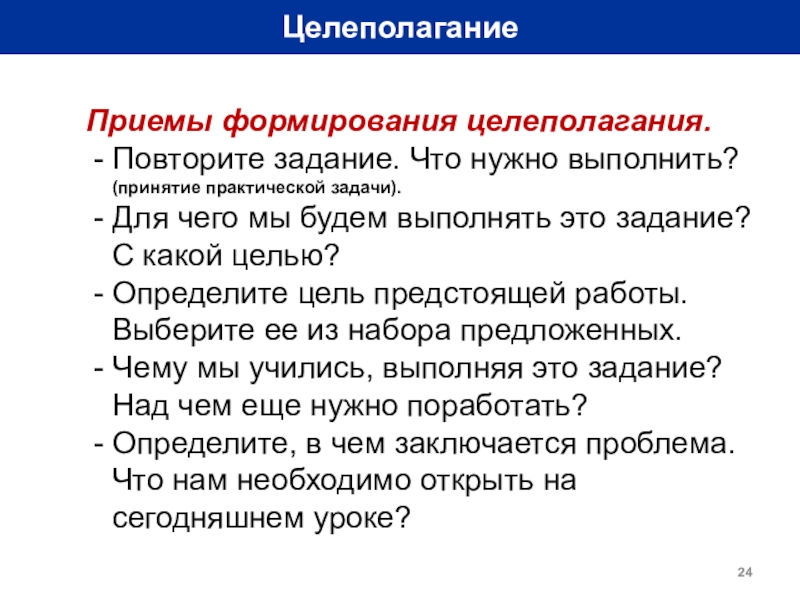 Целеполагание

Приемы формирования целеполагания.
- Повторите задание. Что нужно выполнить? (принятие практической задачи).
- Для чего мы будем выполнять это задание? С какой целью?
- Определите цель предстоящей работы. Выберите ее из набора предложенных.
- Чему мы учились, выполняя это задание? Над чем еще нужно поработать?
- Определите, в чем заключается проблема. Что нам необходимо открыть на сегодняшнем уроке?

24